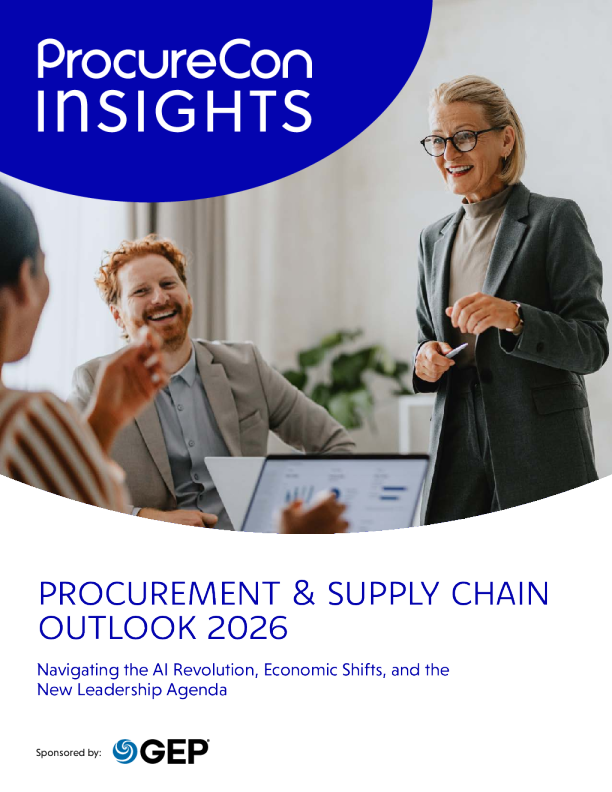 ProcureCon
INSIGHTS

PROCUREMENT & SUPPLY CHAIN OUTLOOK 2026

Navigating the AI Revolution, Economic Shifts, and the New Leadership Agenda

Sponsored by: GEP